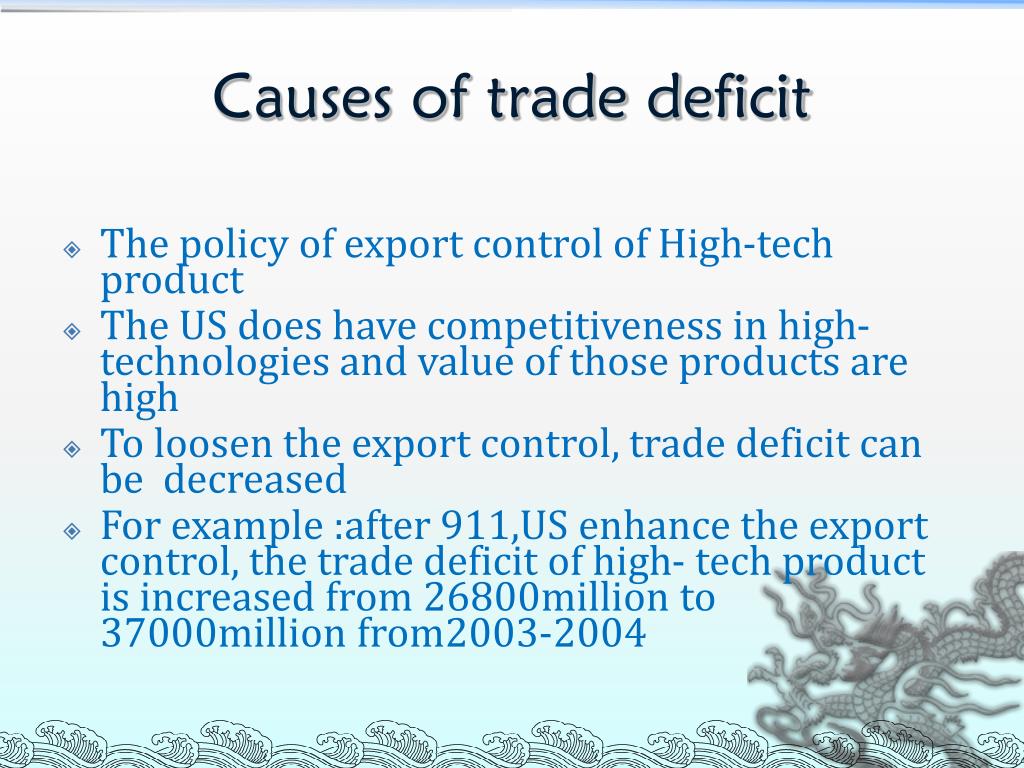 Causes of trade deficit

The policy of export control of High-tech product

The US does have competitiveness in high-technologies and value of those products are high

To loosen the export control, trade deficit can be  decreased

For example :after 911,US enhance the export control, the trade deficit of high- tech product is increased from 26800million to 37000million from2003-2004